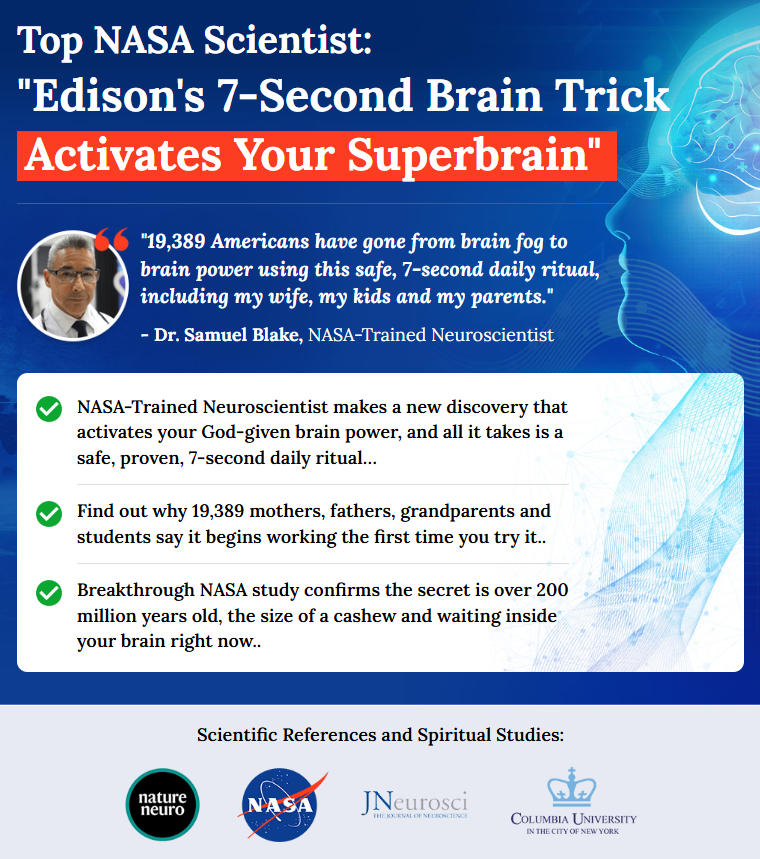 Top NASA Scientist:
"Edison's 7-Second Brain Trick
Activates Your Superbrain"

"19,389 Americans have gone from brain fog to brain power using this safe, 7-second daily ritual, including my wife, my kids and my parents."
- Dr. Samuel Blake, NASA-Trained Neuroscientist

NASA-Trained Neuroscientist makes a new discovery that activates your God-given brain power, and all it takes is a safe, proven, 7-second daily ritual...

Find out why 19,389 mothers, fathers, grandparents and students say it begins working the first time you try it..

Breakthrough NASA study confirms the secret is over 200 million years old, the size of a cashew and waiting inside your brain right now..

Scientific References and Spiritual Studies:

nature neuro

NASA

JNeurosci
THE JOURNAL OF NEUROSCIENCE

COLUMBIA UNIVERSITY
IN THE CITY OF NEW YORK